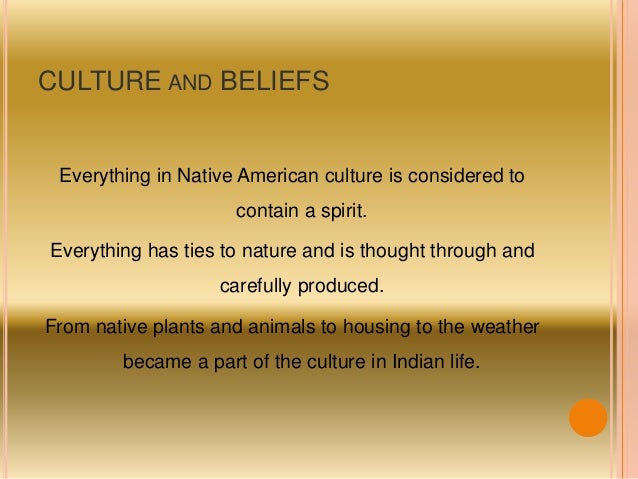 CULTURE AND BELIEFS

Everything in Native American culture is considered to contain a spirit.

Everything has ties to nature and is thought through and carefully produced.

From native plants and animals to housing to the weather became a part of the culture in Indian life.